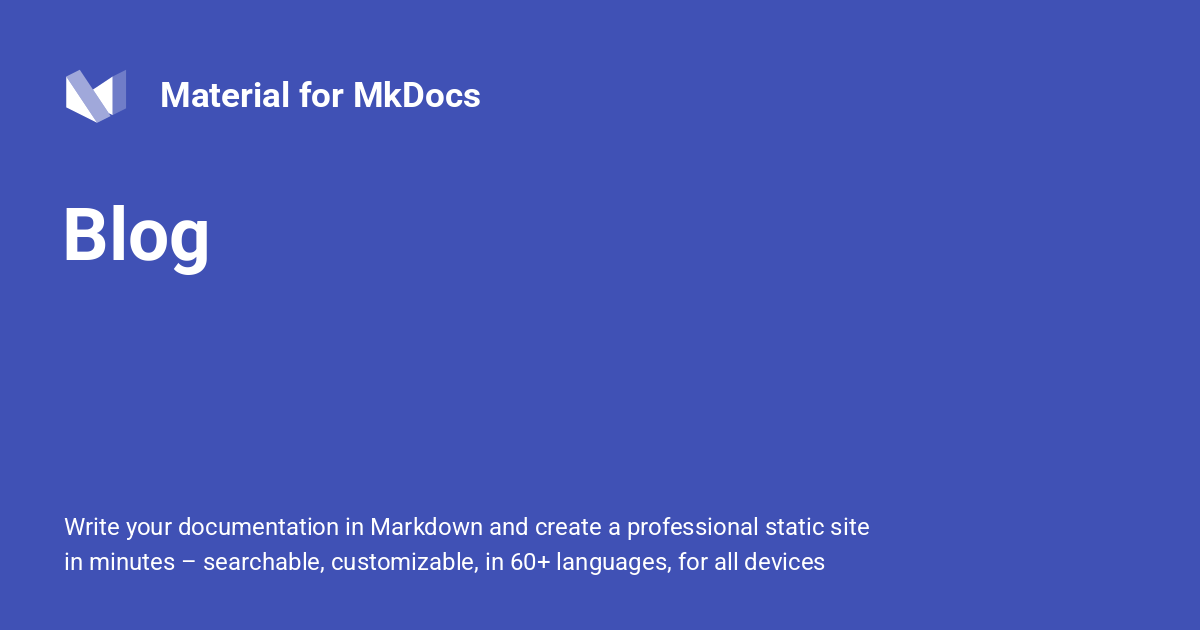 Material for MkDocs

Blog

Write your documentation in Markdown and create a professional static site in minutes – searchable, customizable, in 60+ languages, for all devices